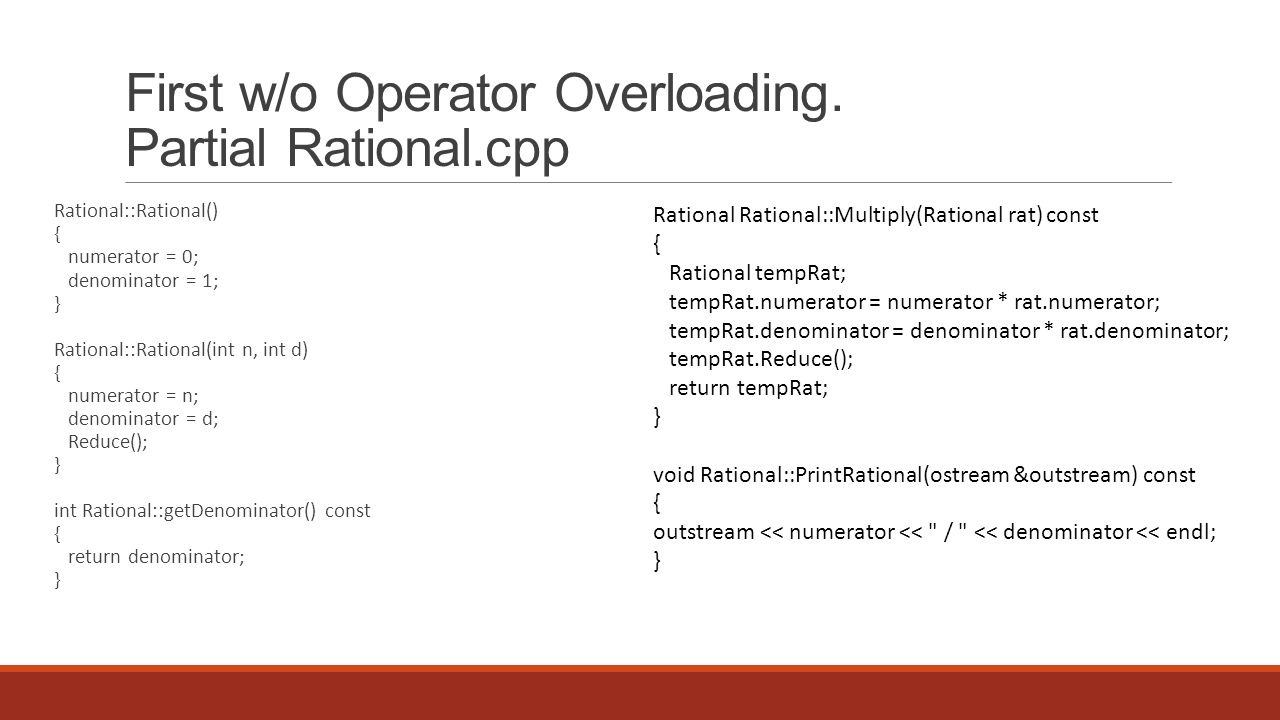 First w/o Operator Overloading. Partial Rational.cpp

Rational::Rational()
{
numerator = 0;
denominator = 1;
}

Rational::Rational(int n, int d)
{
numerator = n;
denominator = d;
Reduce();
}

int Rational::getDenominator() const
{
return denominator;
}

Rational Rational::Multiply(Rational rat) const
{
Rational tempRat;
tempRat.numerator = numerator * rat.numerator;
tempRat.denominator = denominator * rat.denominator;
tempRat.Reduce();
return tempRat;
}

void Rational::PrintRational(ostream &outstream) const
{
outstream << numerator << " / " << denominator << endl;
}